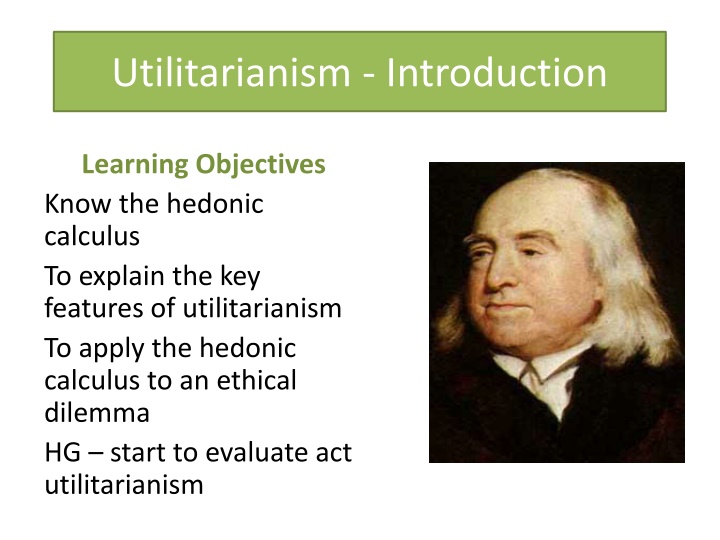 Utilitarianism - Introduction

Learning Objectives

Know the hedonic calculus

To explain the key features of utilitarianism

To apply the hedonic calculus to an ethical dilemma

HG – start to evaluate act utilitarianism